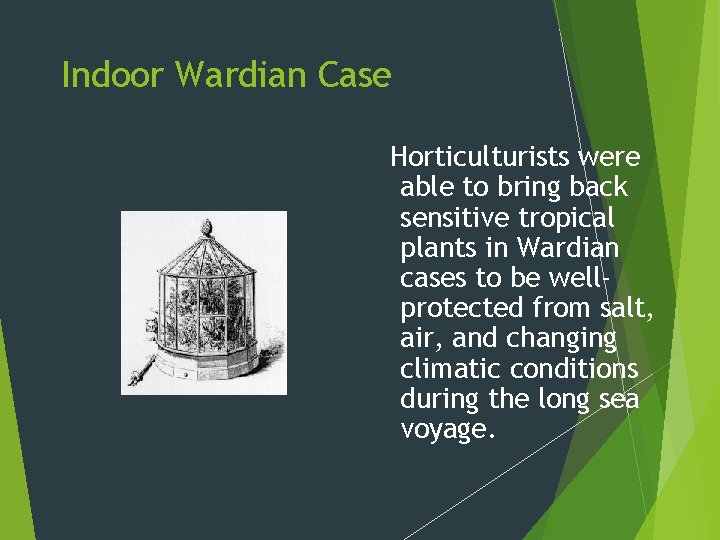 Indoor Wardian Case

Horticulturists were able to bring back sensitive tropical plants in Wardian cases to be well-protected from salt, air, and changing climatic conditions during the long sea voyage.